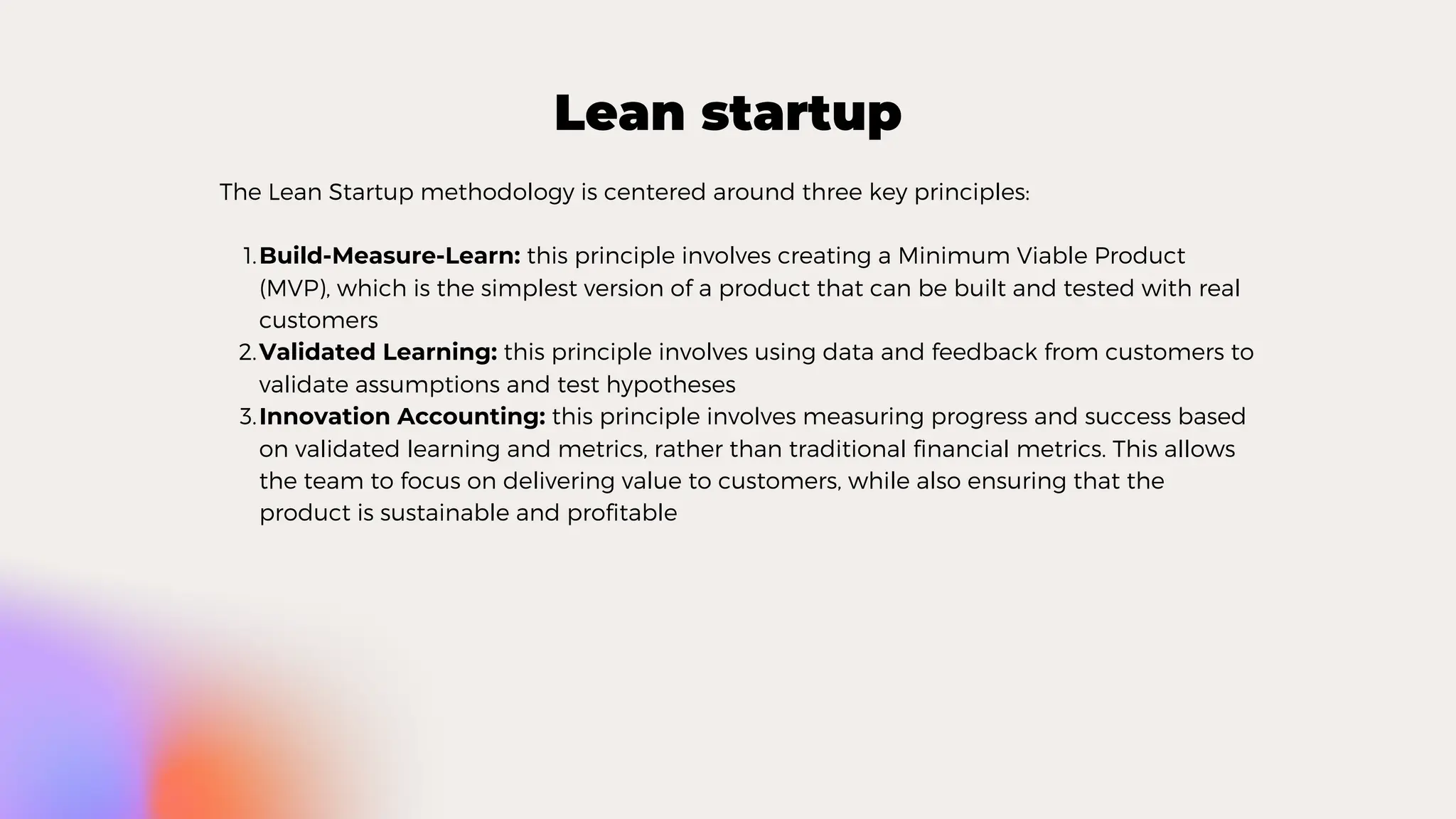 Lean startup

The Lean Startup methodology is centered around three key principles:

1. Build-Measure-Learn: this principle involves creating a Minimum Viable Product (MVP), which is the simplest version of a product that can be built and tested with real customers
2. Validated Learning: this principle involves using data and feedback from customers to validate assumptions and test hypotheses
3. Innovation Accounting: this principle involves measuring progress and success based on validated learning and metrics, rather than traditional financial metrics. This allows the team to focus on delivering value to customers, while also ensuring that the product is sustainable and profitable